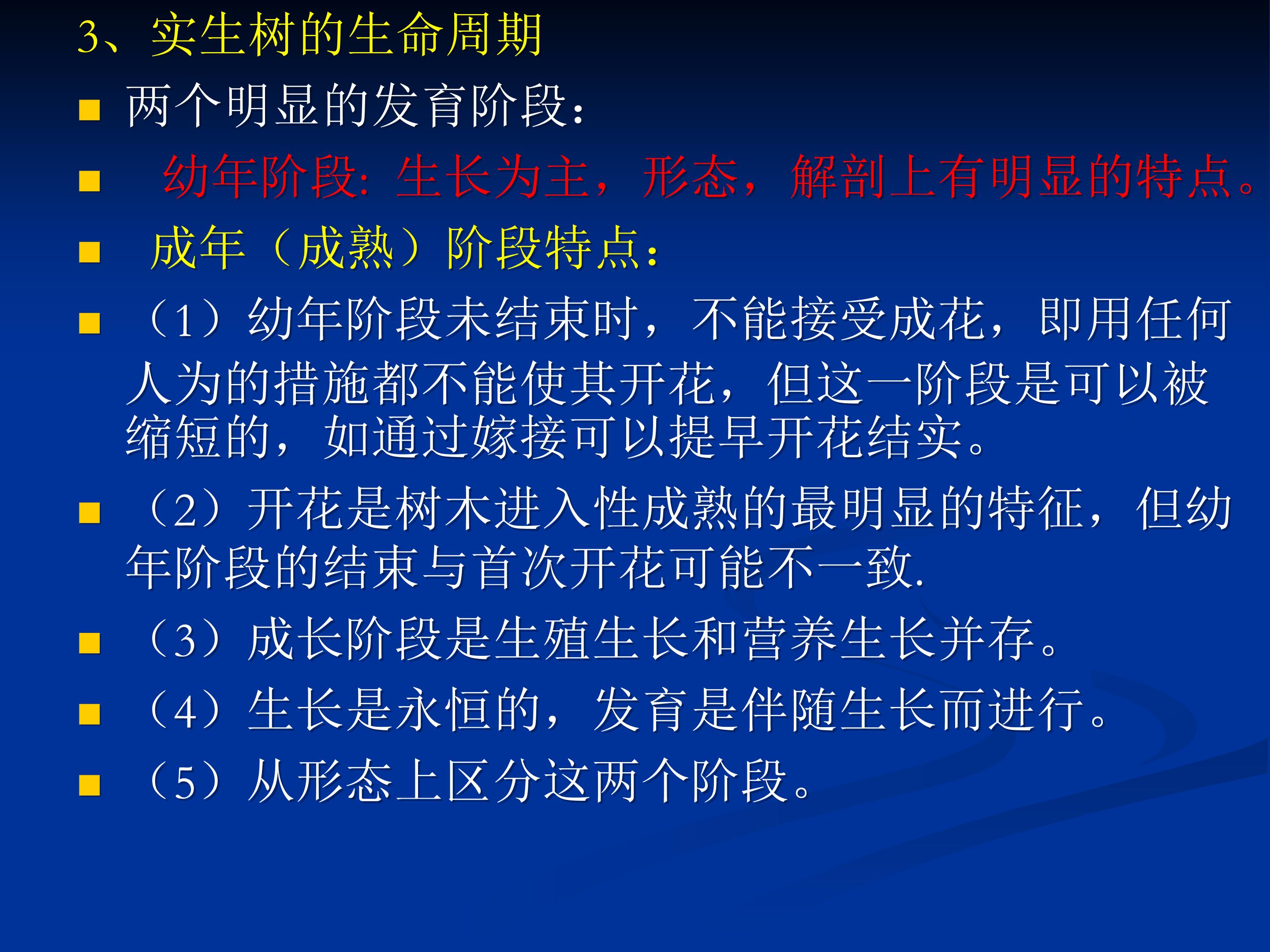 3、实生树的生命周期

两个明显的发育阶段：

幼年阶段: 生长为主，形态，解剖上有明显的特点。

成年（成熟）阶段特点：

（1）幼年阶段未结束时，不能接受成花，即用任何人为的措施都不能使其开花，但这一阶段是可以被缩短的，如通过嫁接可以提早开花结实。

（2）开花是树木进入性成熟的最明显的特征，但幼年阶段的结束与首次开花可能不一致.

（3）成长阶段是生殖生长和营养生长并存。

（4）生长是永恒的，发育是伴随生长而进行。

（5）从形态上区分这两个阶段。